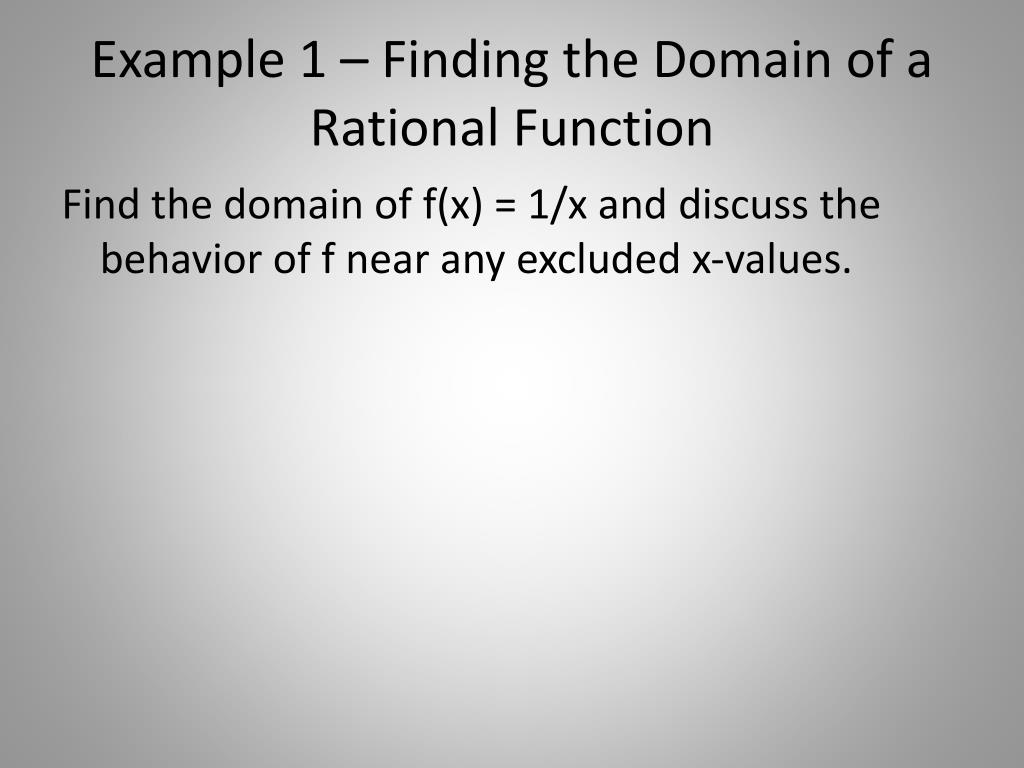 Example 1 – Finding the Domain of a Rational Function

Find the domain of $f(x) = 1/x$ and discuss the behavior of f near any excluded x-values.